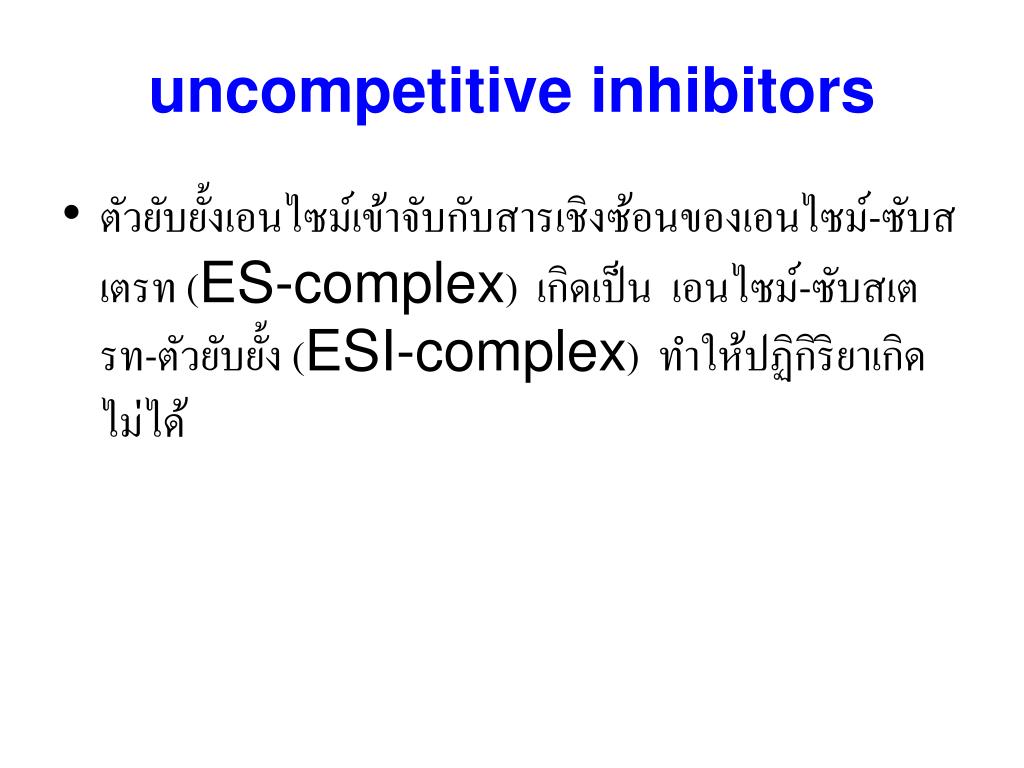 uncompetitive inhibitors

• ตัวยับยั้งเอนไซม์เข้าจับกับสารเชิงซ้อนของเอนไซม์-ซับสเตรท (ES-complex) เกิดเป็น เอนไซม์-ซับสเตรท-ตัวยับยั้ง (ESI-complex) ทำให้ปฏิกิริยาเกิดไม่ได้